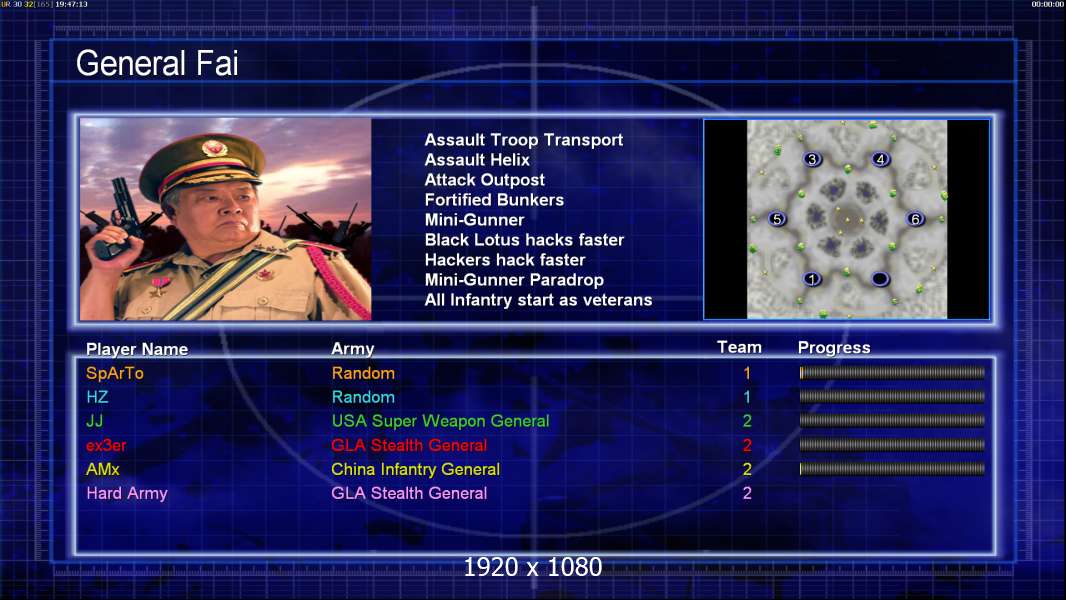 UR 30 32 [165] 19:47:13

00:00:00

General Fai

Assault Troop Transport
Assault Helix
Attack Outpost
Fortified Bunkers
Mini-Gunner
Black Lotus hacks faster
Hackers hack faster
Mini-Gunner Paradrop
All Infantry start as veterans

3 4 5 6 1

| Player Name | Army | Team | Progress |
|---|---|---|---|
| SpArTo | Random | 1 | |
| HZ | Random | 1 | |
| JJ | USA Super Weapon General | 2 | |
| ex3er | GLA Stealth General | 2 | |
| AMx | China Infantry General | 2 | |
| Hard Army | GLA Stealth General | 2 | |

1920 x 1080